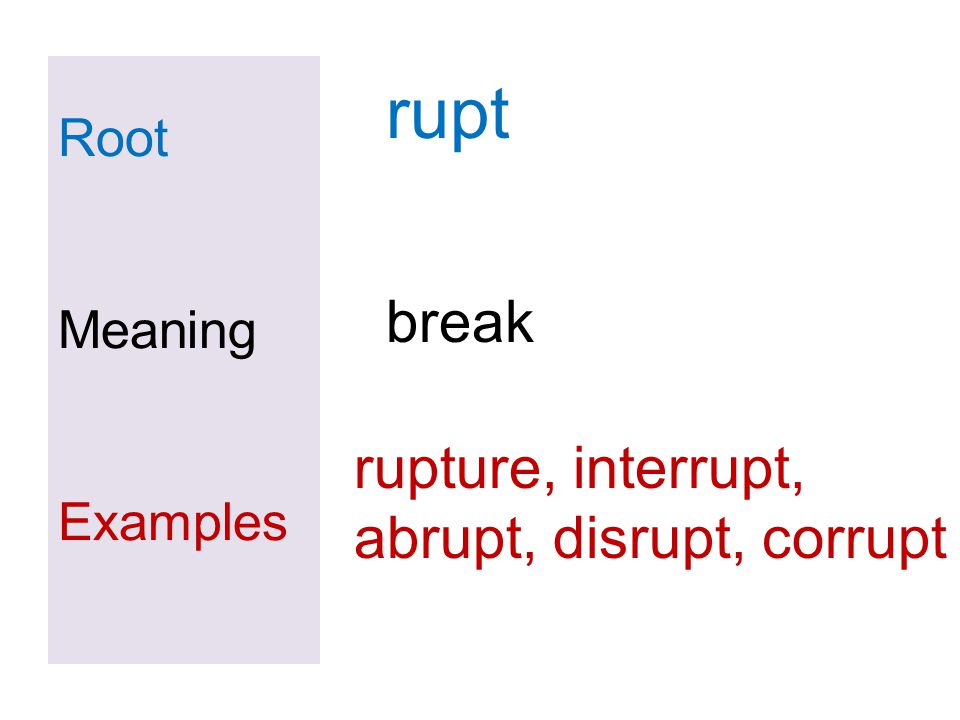 Root rupt

Meaning break

Examples rupture, interrupt, abrupt, disrupt, corrupt